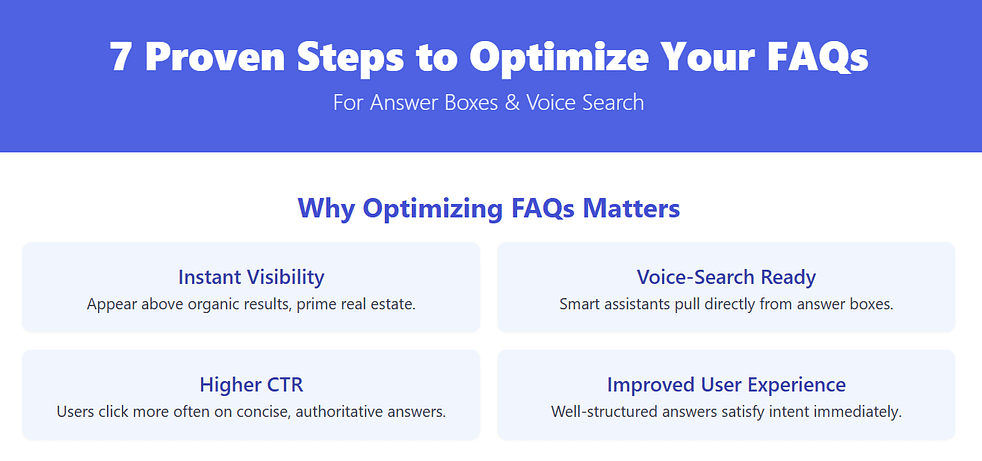 7 Proven Steps to Optimize Your FAQs

For Answer Boxes & Voice Search

Why Optimizing FAQs Matters

Instant Visibility

Appear above organic results, prime real estate.

Voice-Search Ready

Smart assistants pull directly from answer boxes.

Higher CTR

Users click more often on concise, authoritative answers.

Improved User Experience

Well-structured answers satisfy intent immediately.